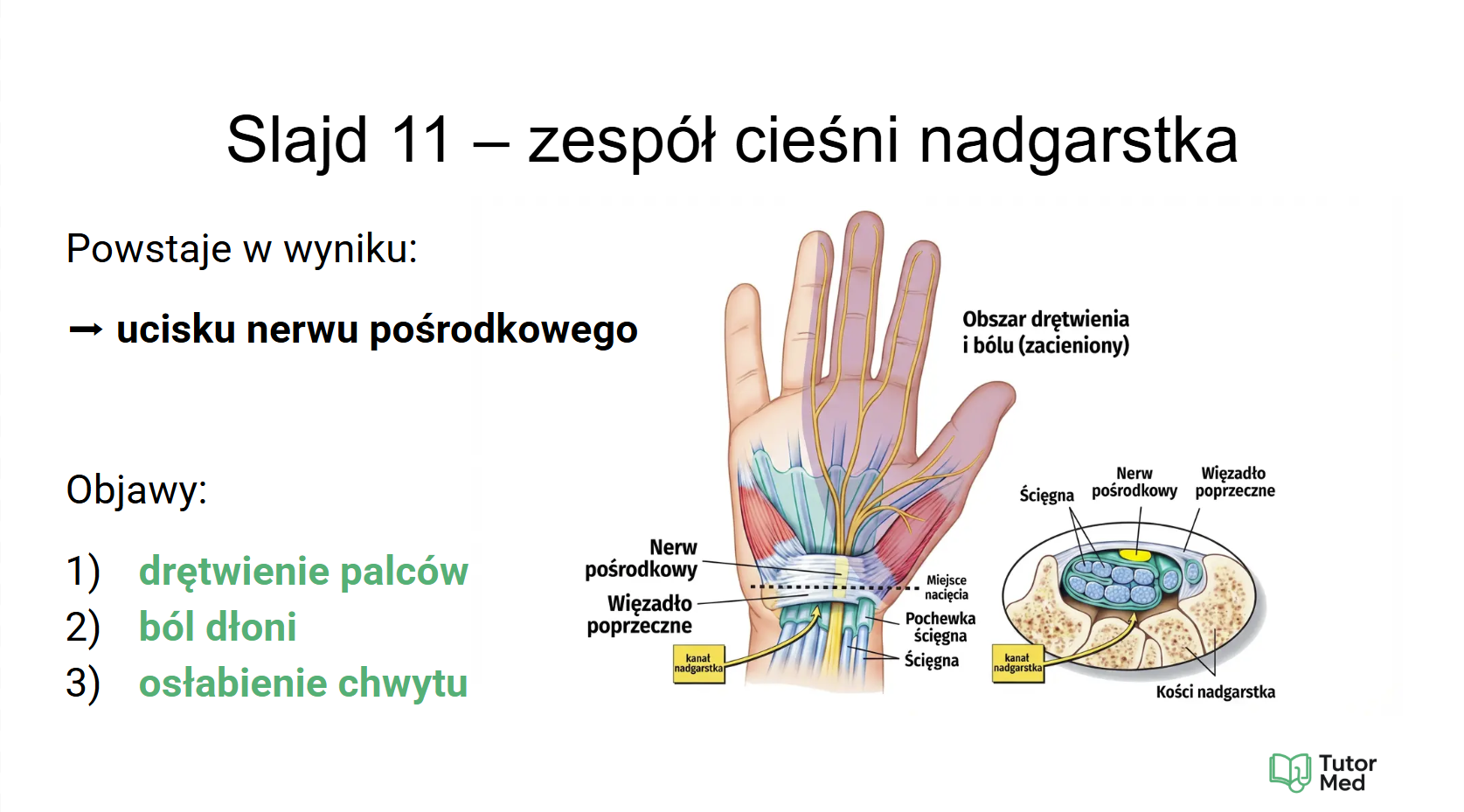 Slajd 11 – zespół cieśni nadgarstka

Powstaje w wyniku:

➞ ucisku nerwu pośrodkowego

Objawy:

1) drętwienie palców
2) ból dłoni
3) osłabienie chwytu

Obszar drętwienia i bólu (zacieniony)

Nerw pośrodkowy

Więzadło poprzeczne

kanał nadgarstka

Miejsce nacięcia

Pochewka ścięgna

Ścięgna

Ścięgna

Nerw pośrodkowy

Więzadło poprzeczne

kanał nadgarstka

Kości nadgarstka

Tutor Med